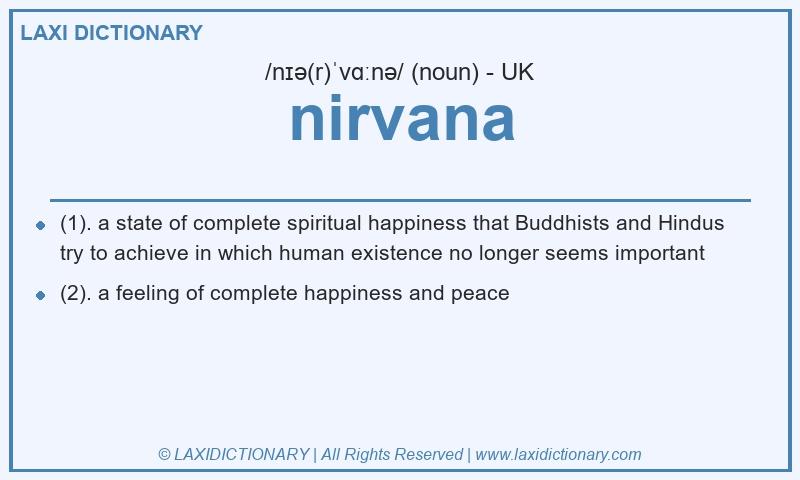 LAXI DICTIONARY

/nɪə(r)ˈvɑːnə/ (noun) - UK

nirvana

- (1). a state of complete spiritual happiness that Buddhists and Hindus try to achieve in which human existence no longer seems important
- (2). a feeling of complete happiness and peace

© LAXIDICTIONARY | All Rights Reserved | www.laxidictionary.com